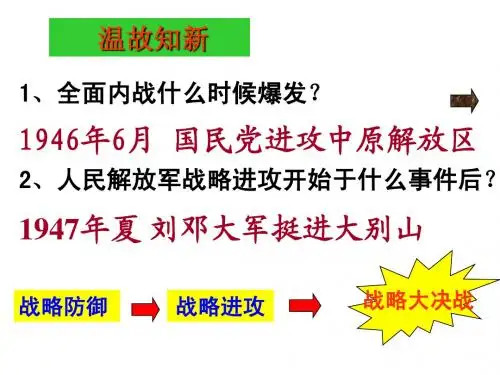 温故知新

1、全面内战什么时候爆发？

1946年6月 国民党进攻中原解放区

2、人民解放军战略进攻开始于什么事件后？

1947年夏 刘邓大军挺进大别山

战略防御

战略进攻

战略大决战